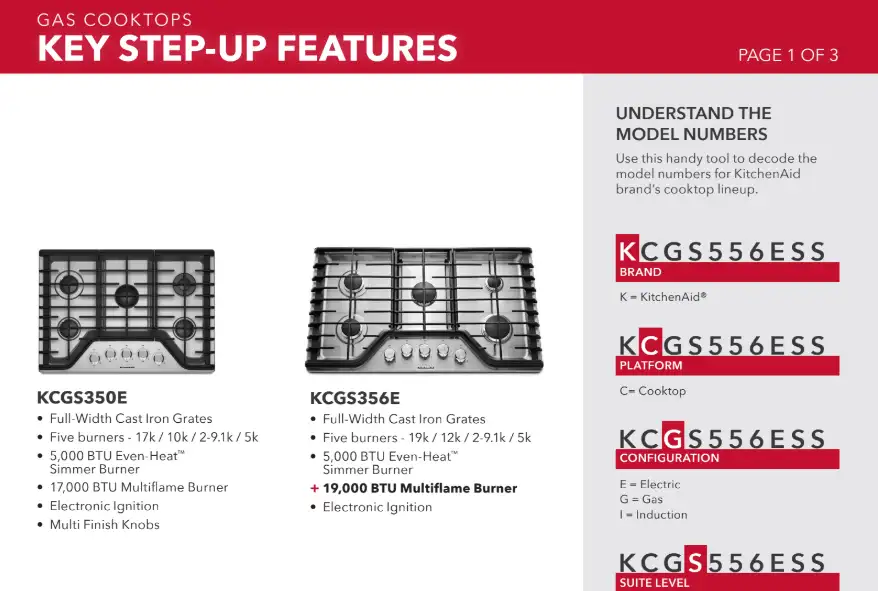 GAS COOKTOPS
KEY STEP-UP FEATURES

PAGE 1 OF 3

KCGS350E
• Full-Width Cast Iron Grates
• Five burners - 17k / 10k / 2-9.1k / 5k
• 5,000 BTU Even-Heat™ Simmer Burner
• 17,000 BTU Multiflame Burner
• Electronic Ignition
• Multi Finish Knobs

KCGS356E
• Full-Width Cast Iron Grates
• Five burners - 19k / 12k / 2-9.1k / 5k
• 5,000 BTU Even-Heat™ Simmer Burner
+ 19,000 BTU Multiflame Burner
• Electronic Ignition

UNDERSTAND THE MODEL NUMBERS
Use this handy tool to decode the model numbers for KitchenAid brand's cooktop lineup.

KCGS556ESS
BRAND
K = KitchenAid®

KCGS556ESS
PLATFORM
C= Cooktop

KCGS556ESS
CONFIGURATION
E = Electric
G = Gas
I = Induction

KCGS556ESS
SUITE LEVEL